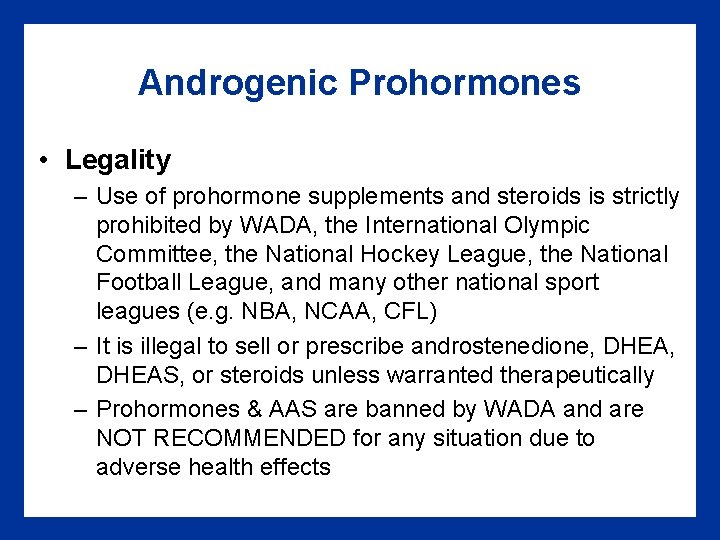 Androgenic Prohormones

• Legality
– Use of prohormone supplements and steroids is strictly prohibited by WADA, the International Olympic Committee, the National Hockey League, the National Football League, and many other national sport leagues (e.g. NBA, NCAA, CFL)
– It is illegal to sell or prescribe androstenedione, DHEA, DHEAS, or steroids unless warranted therapeutically
– Prohormones & AAS are banned by WADA and are NOT RECOMMENDED for any situation due to adverse health effects